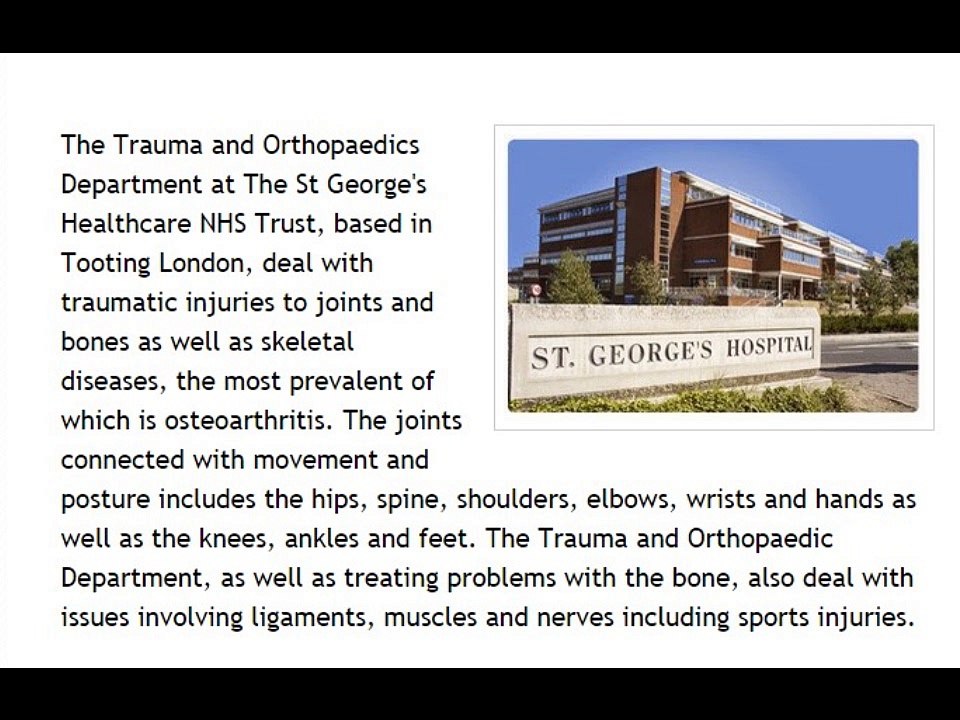 The Trauma and Orthopaedics Department at The St George's Healthcare NHS Trust, based in Tooting London, deal with traumatic injuries to joints and bones as well as skeletal diseases, the most prevalent of which is osteoarthritis. The joints connected with movement and posture includes the hips, spine, shoulders, elbows, wrists and hands as well as the knees, ankles and feet. The Trauma and Orthopaedic Department, as well as treating problems with the bone, also deal with issues involving ligaments, muscles and nerves including sports injuries.

ST. GEORGE'S HOSPITAL